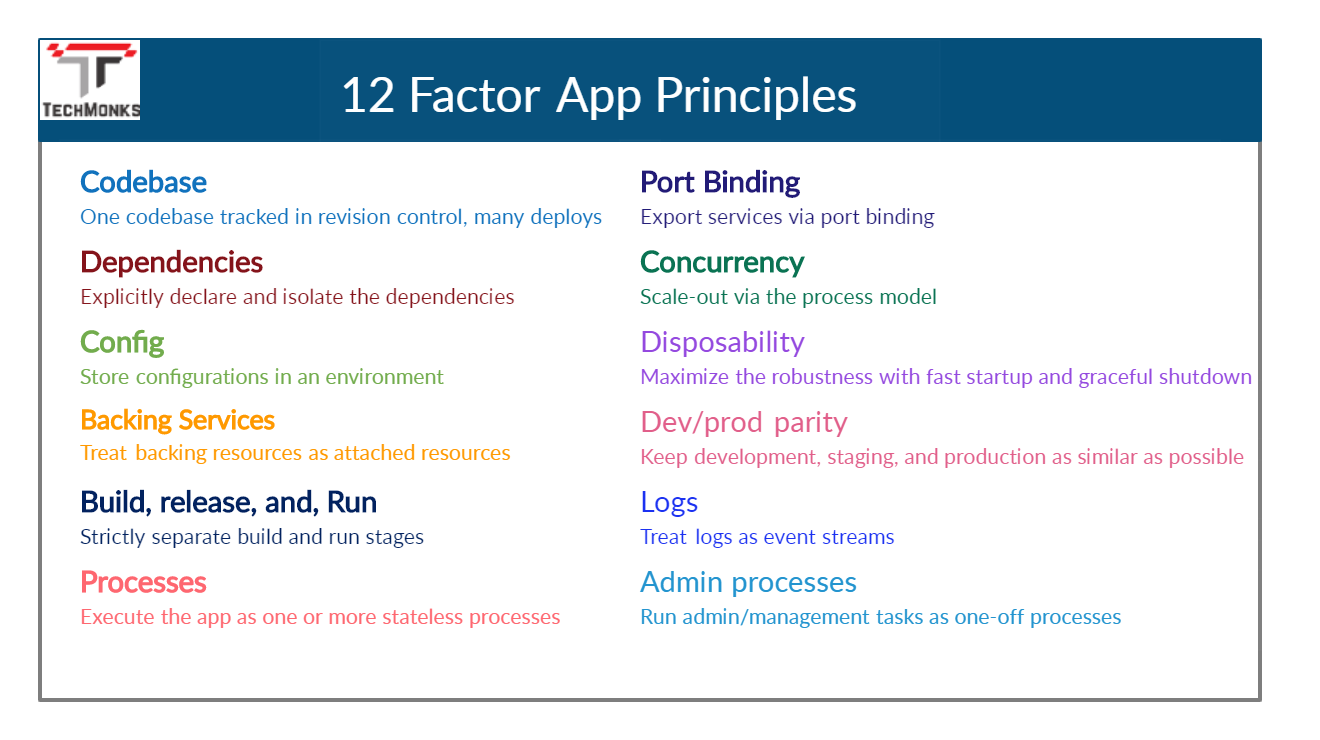 TECHMONKS

12 Factor App Principles

Codebase
One codebase tracked in revision control, many deploys

Dependencies
Explicitly declare and isolate the dependencies

Config
Store configurations in an environment

Backing Services
Treat backing resources as attached resources

Build, release, and, Run
Strictly separate build and run stages

Processes
Execute the app as one or more stateless processes

Port Binding
Export services via port binding

Concurrency
Scale-out via the process model

Disposability
Maximize the robustness with fast startup and graceful shutdown

Dev/prod parity
Keep development, staging, and production as similar as possible

Logs
Treat logs as event streams

Admin processes
Run admin/management tasks as one-off processes